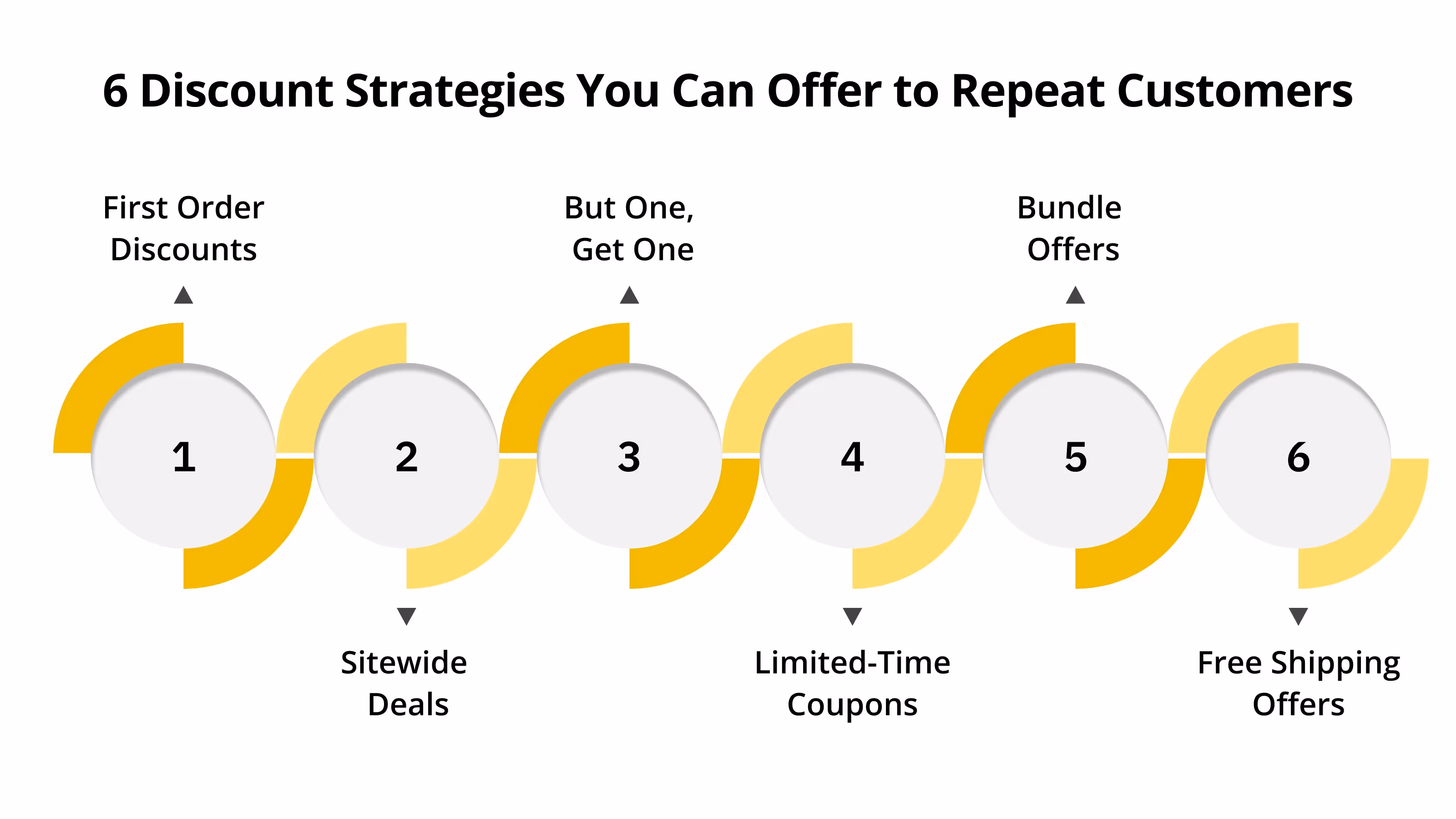 6 Discount Strategies You Can Offer to Repeat Customers

First Order Discounts

1

2

Sitewide Deals

But One, Get One

3

4

Limited-Time Coupons

Bundle Offers

5

6

Free Shipping Offers